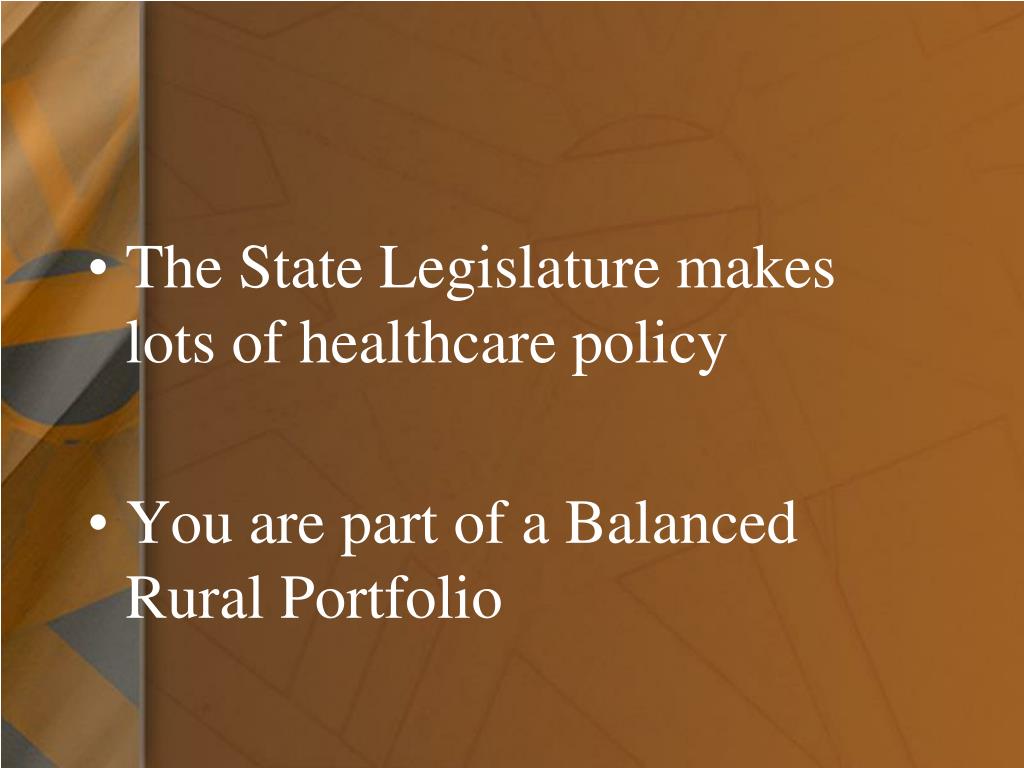 • The State Legislature makes lots of healthcare policy

• You are part of a Balanced Rural Portfolio